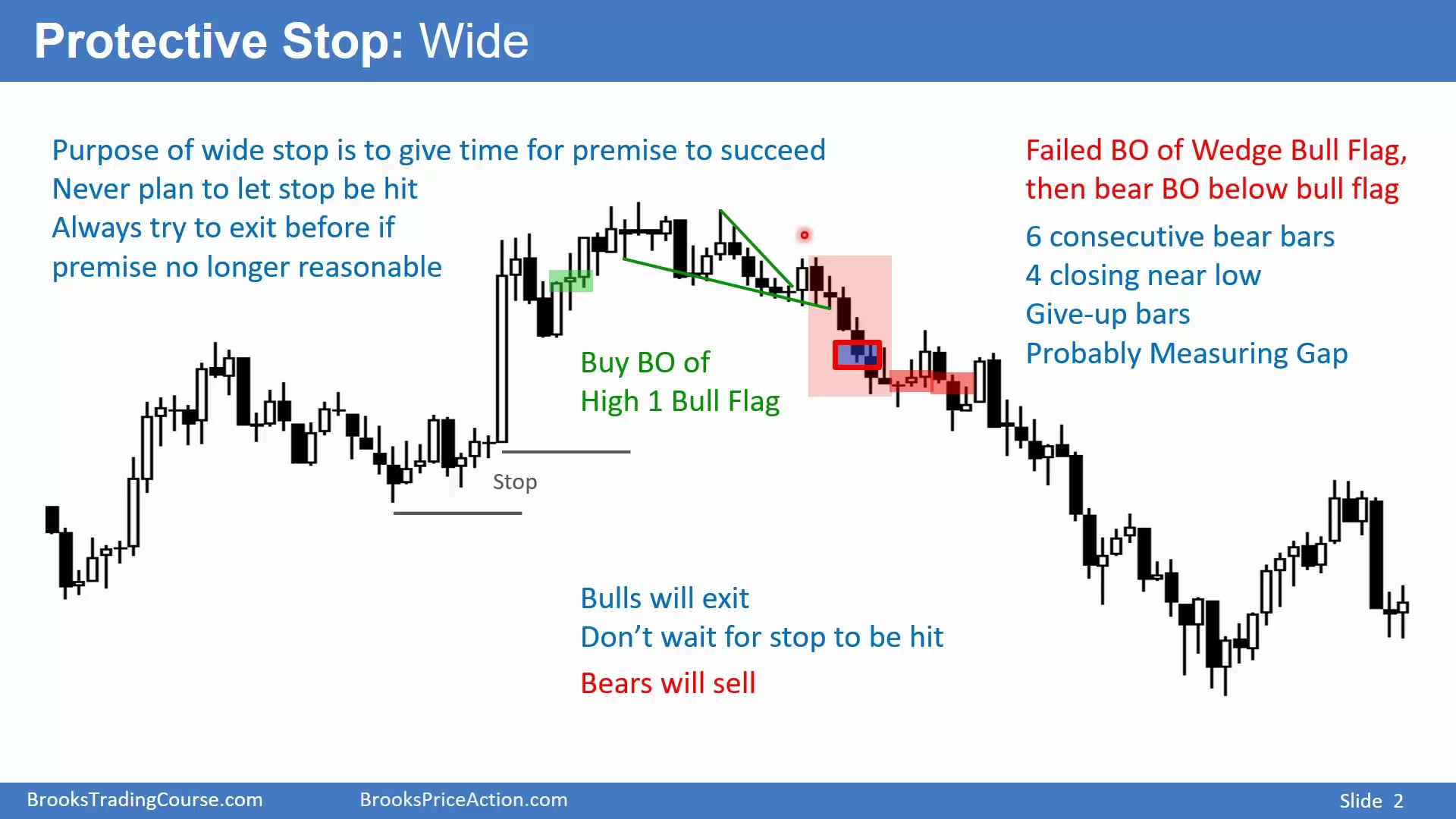 Protective Stop: Wide

Purpose of wide stop is to give time for premise to succeed
Never plan to let stop be hit
Always try to exit before if
premise no longer reasonable

Failed BO of Wedge Bull Flag,
then bear BO below bull flag

6 consecutive bear bars
4 closing near low
Give-up bars
Probably Measuring Gap

Buy BO of
High 1 Bull Flag

Stop

Bulls will exit
Don't wait for stop to be hit

Bears will sell

BrooksTradingCourse.com BrooksPriceAction.com Slide 2